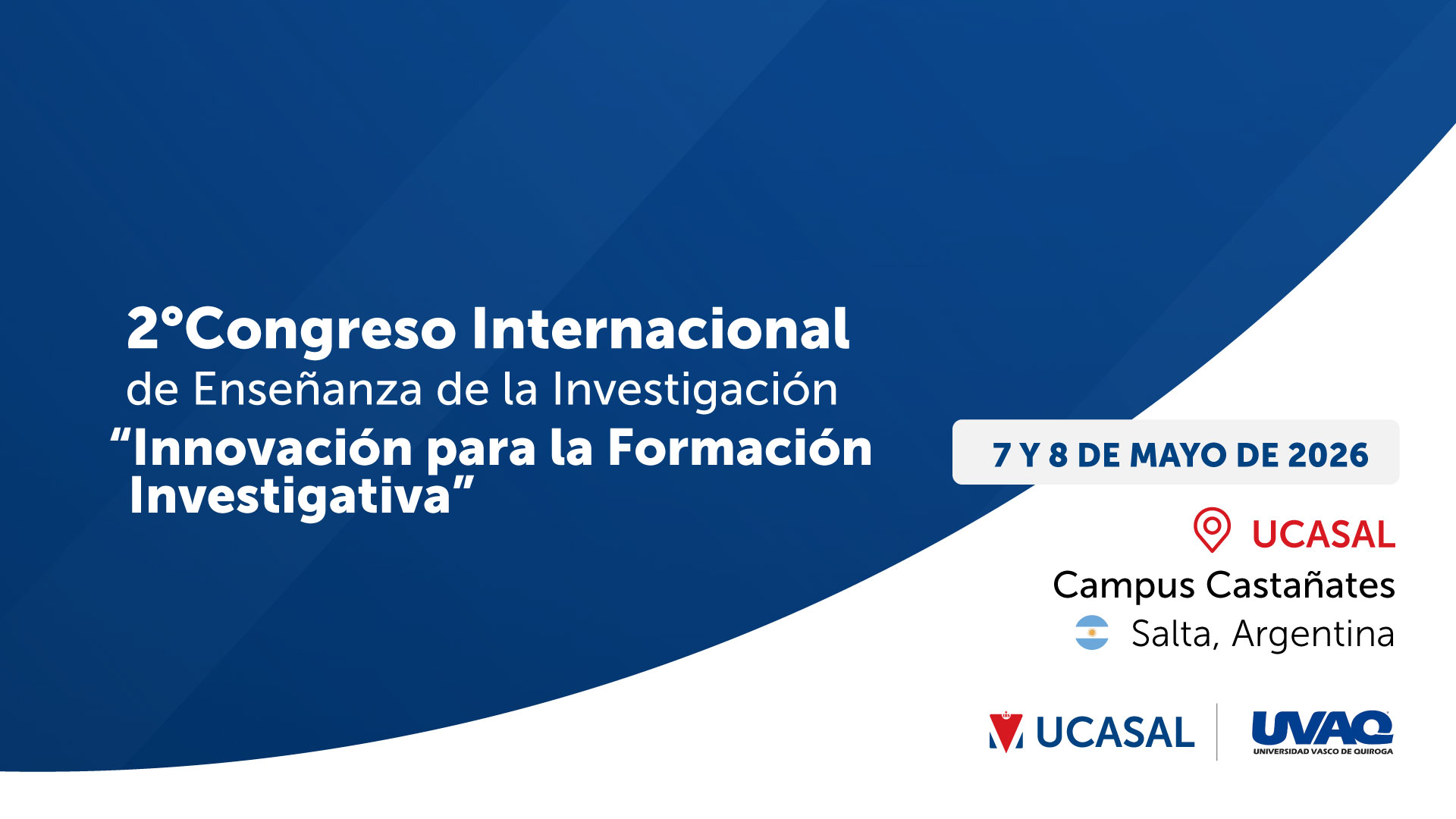 2°Congreso Internacional
de Enseñanza de la Investigación
“Innovación para la Formación Investigativa”

7 Y 8 DE MAYO DE 2026

UCASAL
Campus Castañates
Salta, Argentina

UCASAL

UVAQ
UNIVERSIDAD VASCO DE QUIROGA